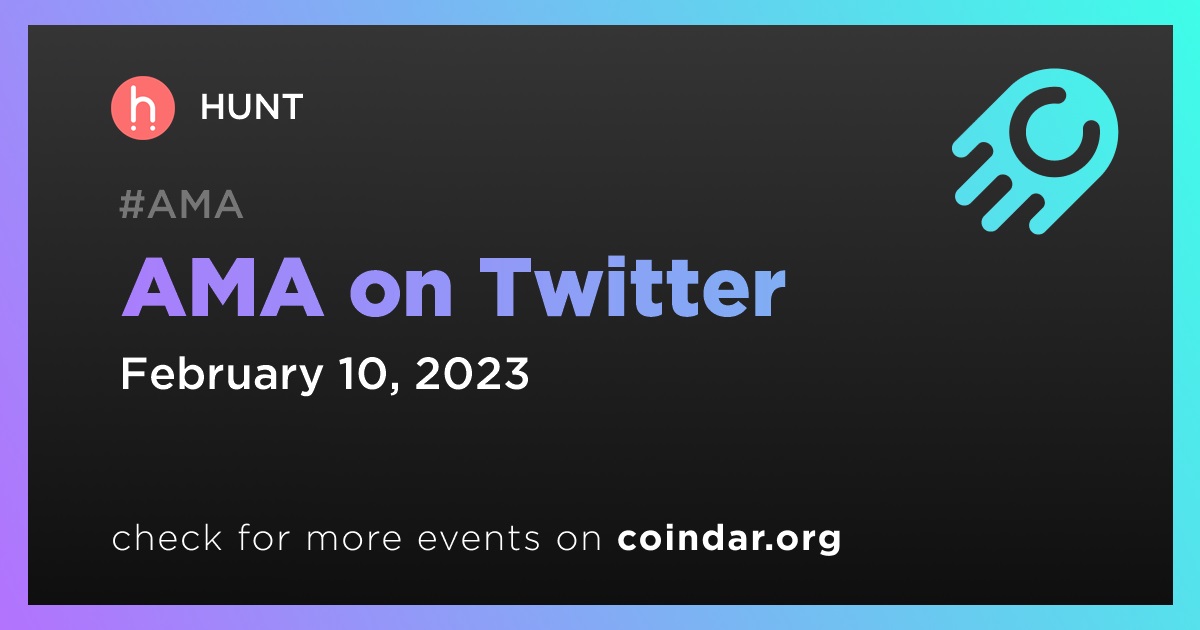 HUNT

#AMA

AMA on Twitter

February 10, 2023

check for more events on coindar.org